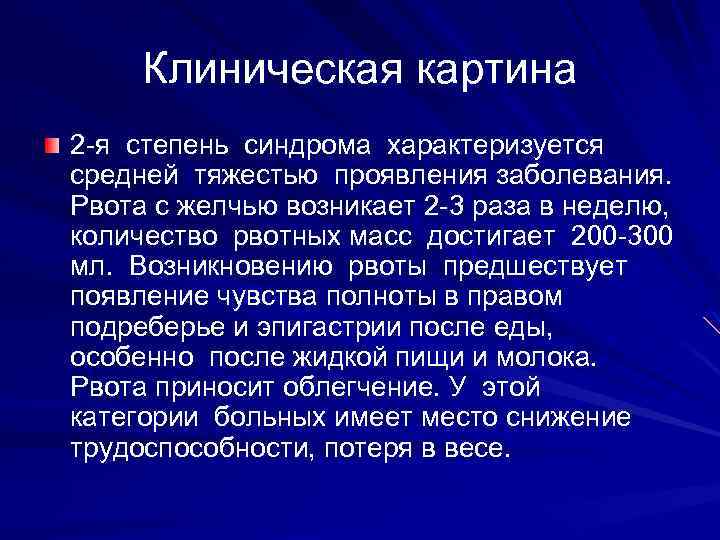 Клиническая картина

2-я степень синдрома характеризуется средней тяжестью проявления заболевания. Рвота с желчью возникает 2-3 раза в неделю, количество рвотных масс достигает 200-300 мл. Возникновению рвоты предшествует появление чувства полноты в правом подреберье и эпигастрии после еды, особенно после жидкой пищи и молока. Рвота приносит облегчение. У этой категории больных имеет место снижение трудоспособности, потеря в весе.